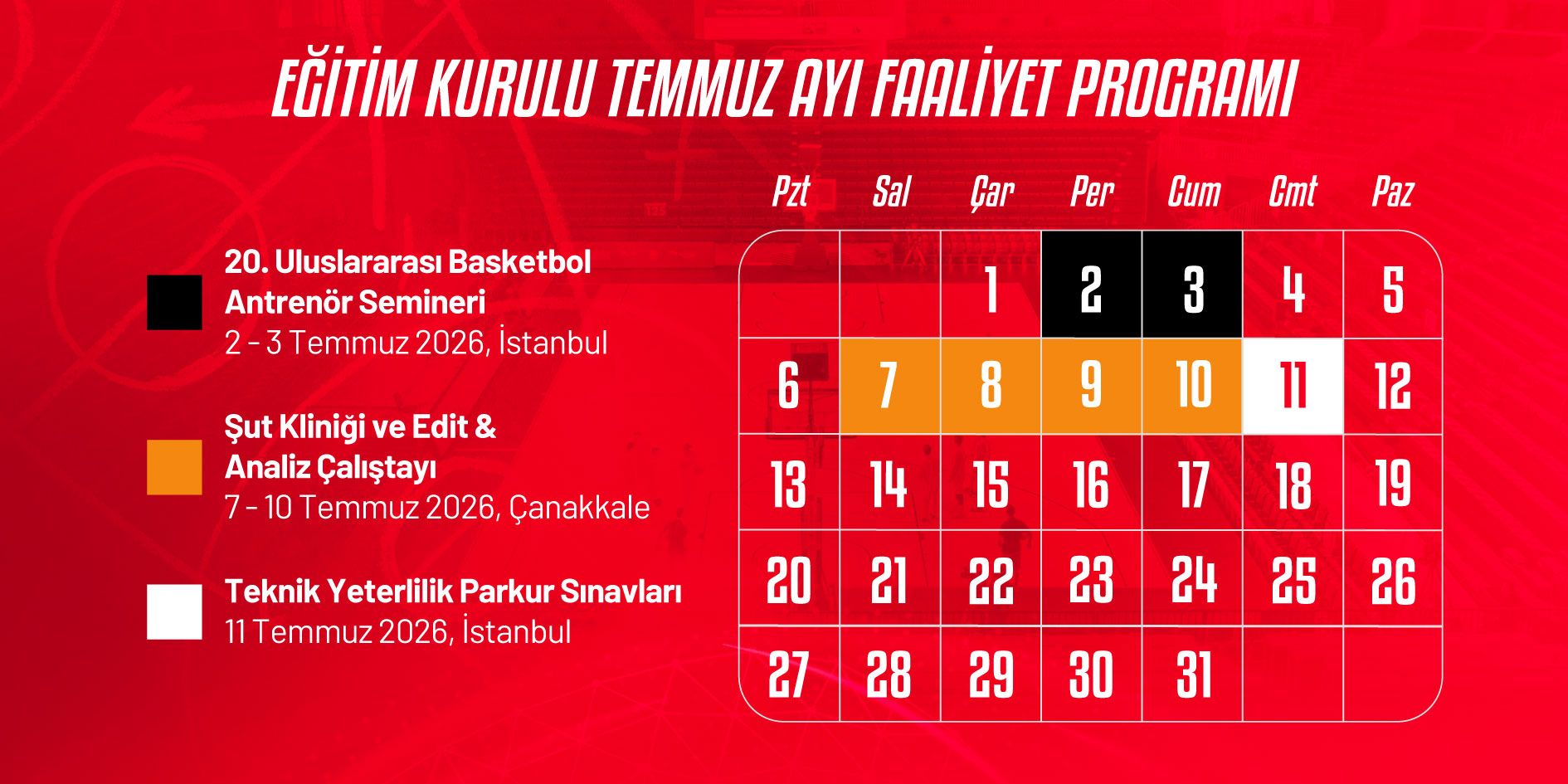 EĞİTİM KURULU TEMMUZ AYI FAALİYET PROGRAMI

20. Uluslararası Basketbol Antrenör Semineri
2 - 3 Temmuz 2026, İstanbul

Şut Kliniği ve Edit & Analiz Çalıştayı
7 - 10 Temmuz 2026, Çanakkale

Teknik Yeterlilik Parkur Sınavları
11 Temmuz 2026, İstanbul

| Pzt | Sal | Çar | Per | Cum | Cmt | Paz |
|---|---|---|---|---|---|---|
| | | 1 | 2 | 3 | 4 | 5 |
| 6 | 7 | 8 | 9 | 10 | 11 | 12 |
| 13 | 14 | 15 | 16 | 17 | 18 | 19 |
| 20 | 21 | 22 | 23 | 24 | 25 | 26 |
| 27 | 28 | 29 | 30 | 31 | | |